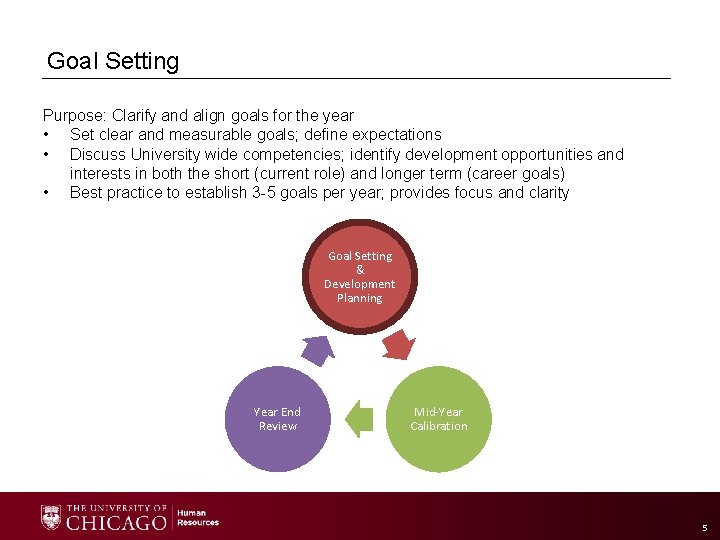 Goal Setting

Purpose: Clarify and align goals for the year
• Set clear and measurable goals; define expectations
• Discuss University wide competencies; identify development opportunities and interests in both the short (current role) and longer term (career goals)
• Best practice to establish 3-5 goals per year; provides focus and clarity

Goal Setting & Development Planning

Mid-Year Calibration

Year End Review

THE UNIVERSITY OF CHICAGO Human Resources

5